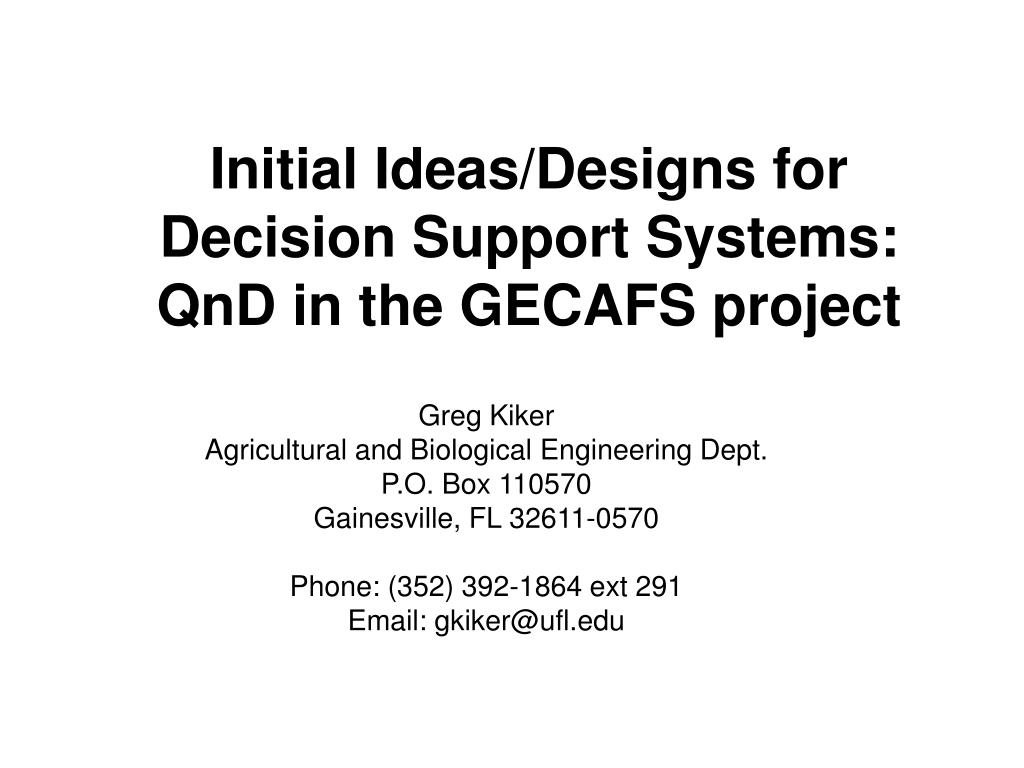 Initial Ideas/Designs for Decision Support Systems: QnD in the GECAFS project

Greg Kiker
Agricultural and Biological Engineering Dept.
P.O. Box 110570
Gainesville, FL 32611-0570

Phone: (352) 392-1864 ext 291
Email: gkiker@ufl.edu